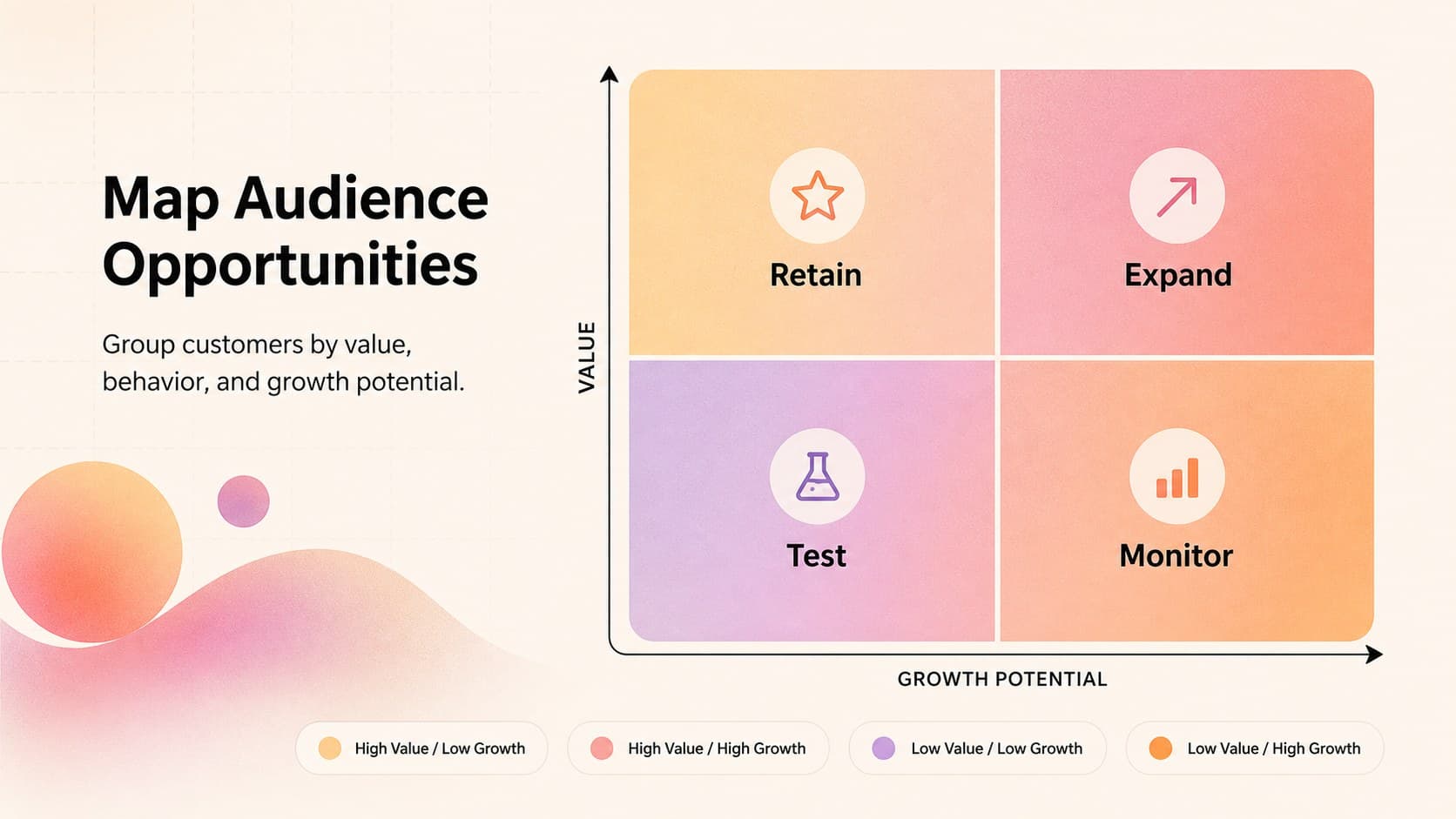 Map Audience Opportunities

Group customers by value, behavior, and growth potential.

VALUE

Retain

Expand

Test

Monitor

GROWTH POTENTIAL

High Value / Low Growth

High Value / High Growth

Low Value / Low Growth

Low Value / High Growth